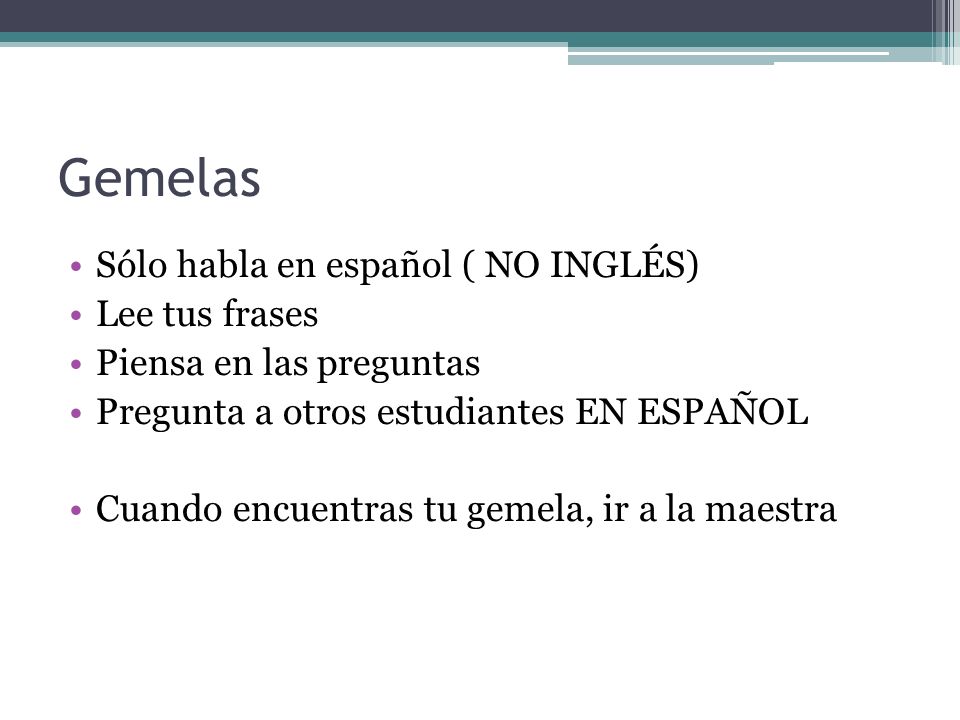 Gemelas

• Sólo habla en español ( NO INGLÉS)
• Lee tus frases
• Piensa en las preguntas
• Pregunta a otros estudiantes EN ESPAÑOL

• Cuando encuentras tu gemela, ir a la maestra